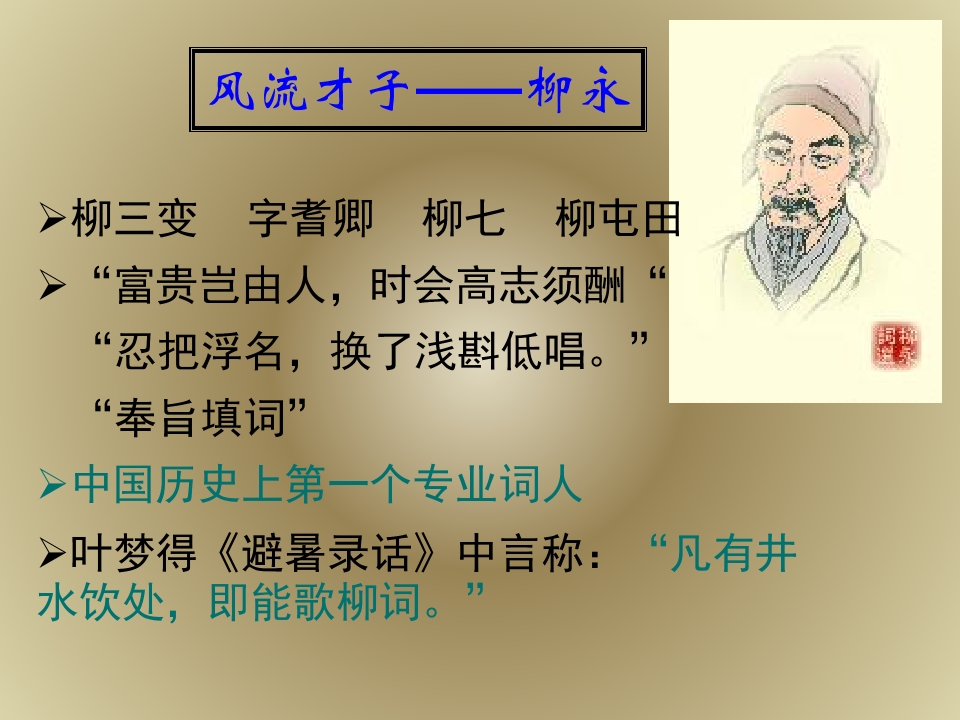 风流才子——柳永

➢柳三变 字耆卿 柳七 柳屯田

➢“富贵岂由人，时会高志须酬“

“忍把浮名，换了浅斟低唱。”

“奉旨填词”

➢中国历史上第一个专业词人

➢叶梦得《避暑录话》中言称：“凡有井水饮处，即能歌柳词。”